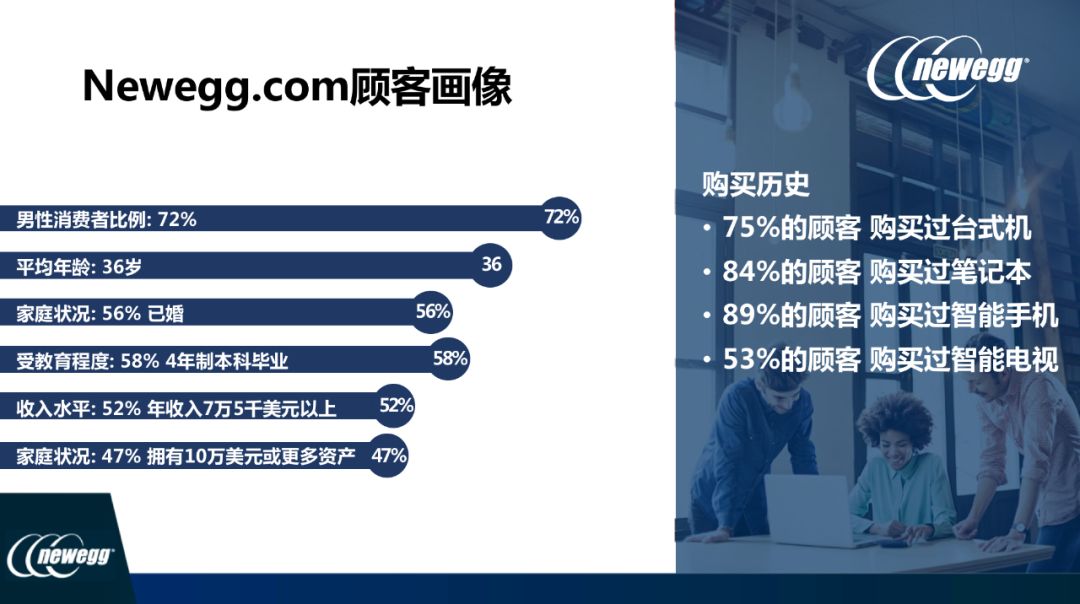 Newegg.com顾客画像

男性消费者比例: 72% 72%

平均年龄: 36岁 36

家庭状况: 56% 已婚 56%

受教育程度: 58% 4年制本科毕业 58%

收入水平: 52% 年收入7万5千美元以上 52%

家庭状况: 47% 拥有10万美元或更多资产 47%

newegg

newegg

购买历史

• 75%的顾客 购买过台式机

• 84%的顾客 购买过笔记本

• 89%的顾客 购买过智能手机

• 53%的顾客 购买过智能电视